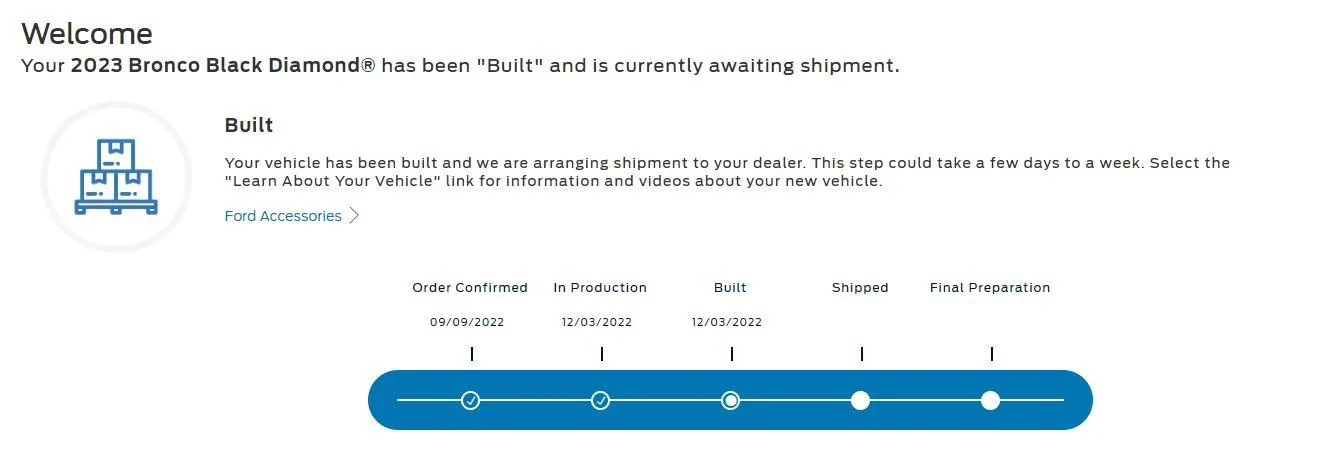 Welcome
Your 2023 Bronco Black Diamond® has been "Built" and is currently awaiting shipment.

Built

Your vehicle has been built and we are arranging shipment to your dealer. This step could take a few days to a week. Select the "Learn About Your Vehicle" link for information and videos about your new vehicle.

Ford Accessories >

Order Confirmed
09/09/2022

In Production
12/03/2022

Built
12/03/2022

Shipped

Final Preparation